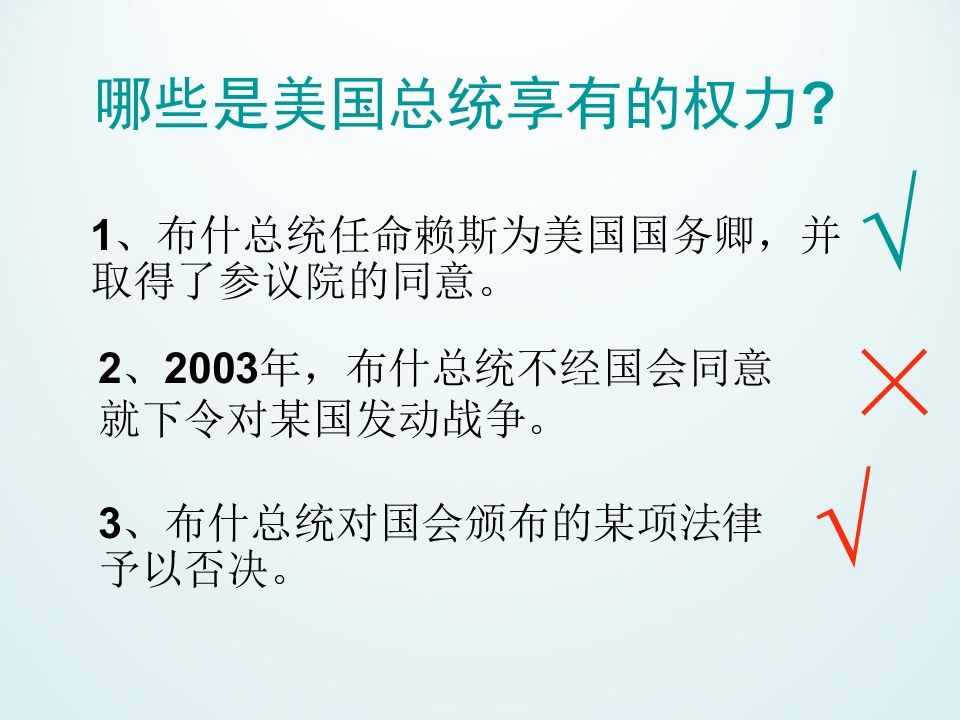 哪些是美国总统享有的权力?

1、布什总统任命赖斯为美国国务卿，并取得了参议院的同意。 √

2、2003年，布什总统不经国会同意就下令对某国发动战争。 ×

3、布什总统对国会颁布的某项法律予以否决。 √